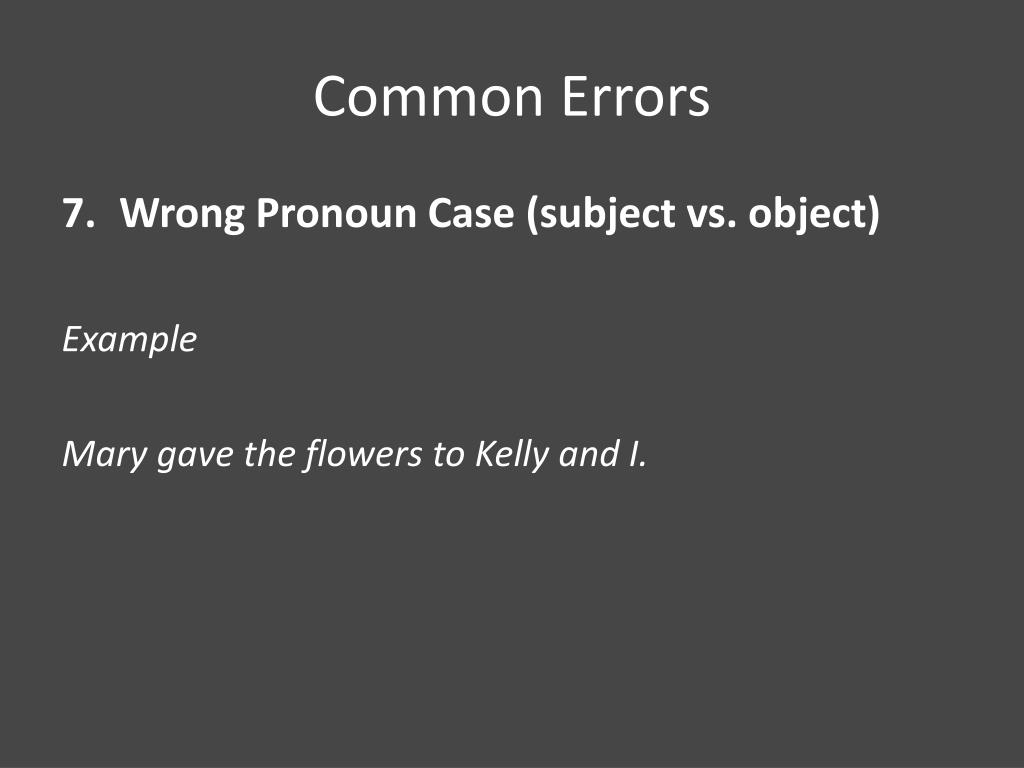 Common Errors

7. Wrong Pronoun Case (subject vs. object)

Example

Mary gave the flowers to Kelly and I.